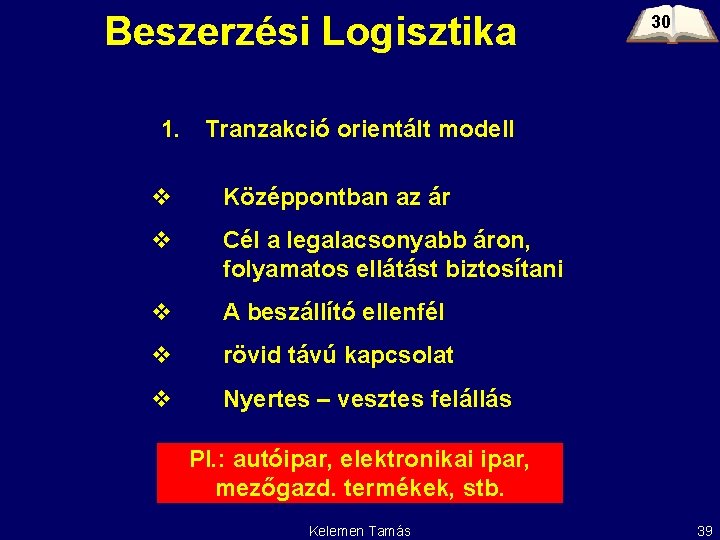 Beszerzési Logisztika

30

1. Tranzakció orientált modell

❖ Középpontban az ár

❖ Cél a legalacsonyabb áron, folyamatos ellátást biztosítani

❖ A beszállító ellenfél

❖ rövid távú kapcsolat

❖ Nyertes – vesztes felállás

Pl.: autóipar, elektronikai ipar, mezőgazd. termékek, stb.

Kelemen Tamás

39